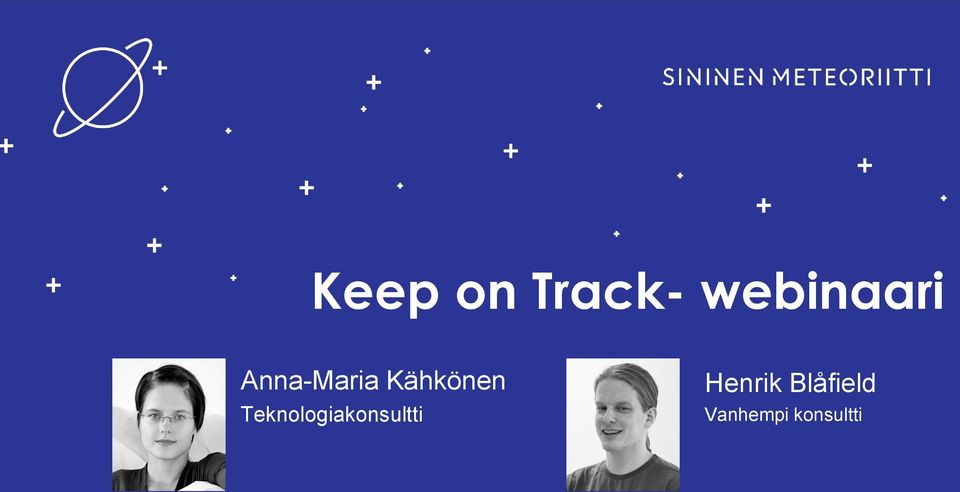 SININEN METEORIITTI

Keep on Track- webinaari

Anna-Maria Kähkönen
Teknologiakonsultti

Henrik Blåfield
Vanhempi konsultti